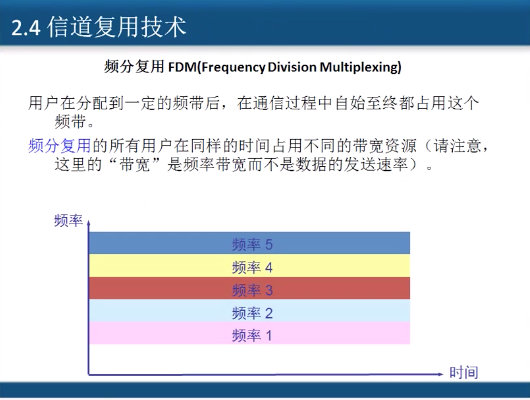 2.4 信道复用技术

频分复用 FDM(Frequency Division Multiplexing)

用户在分配到一定的频带后，在通信过程中自始至终都占用这个频带。

频分复用的所有用户在同样的时间占用不同的带宽资源（请注意，这里的“带宽”是频率带宽而不是数据的发送速率）。

频率

频率 5
频率 4
频率 3
频率 2
频率 1

时间